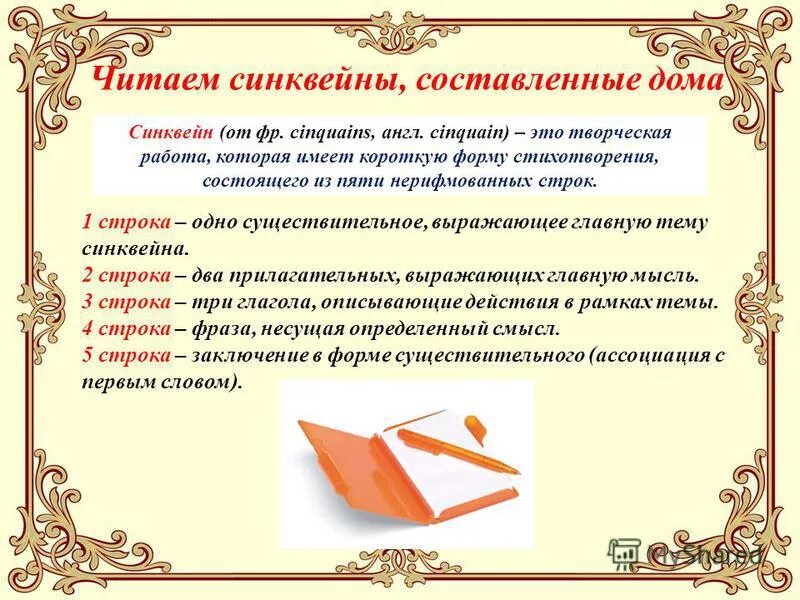 Читаем синквейны, составленные дома

Синквейн (от фр. cinquains, англ. cinquain) – это творческая работа, которая имеет короткую форму стихотворения, состоящего из пяти нерифмованных строк.

1 строка – одно существительное, выражающее главную тему синквейна.
2 строка – два прилагательных, выражающих главную мысль.
3 строка – три глагола, описывающие действия в рамках темы.
4 строка – фраза, несущая определенный смысл.
5 строка – заключение в форме существительного (ассоциация с первым словом).

MyShared